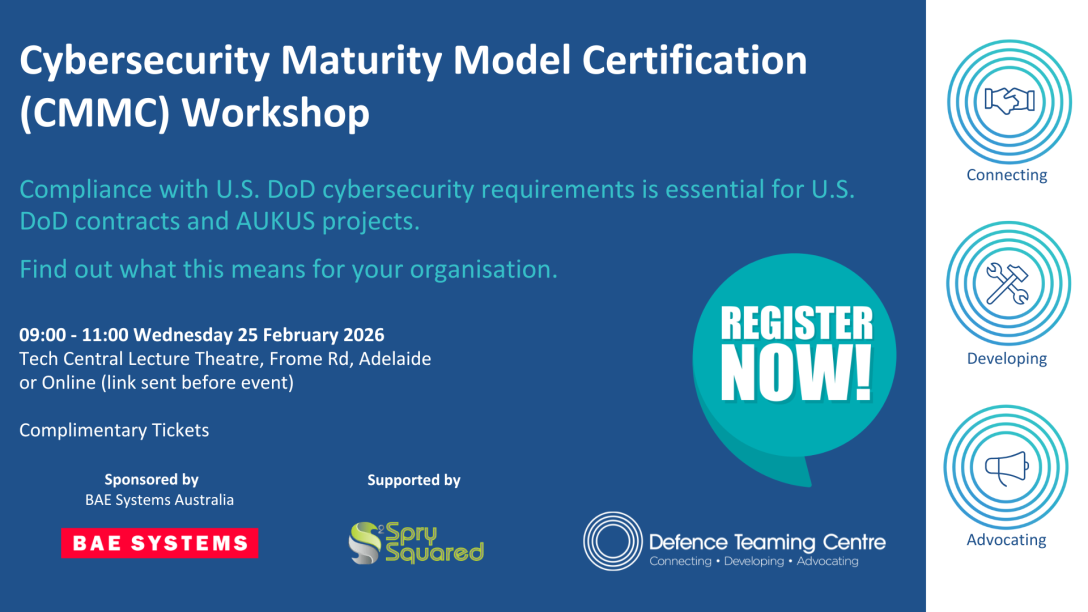 Cybersecurity Maturity Model Certification (CMMC) Workshop

Compliance with U.S. DoD cybersecurity requirements is essential for U.S. DoD contracts and AUKUS projects.

Find out what this means for your organisation.

09:00 - 11:00 Wednesday 25 February 2026
Tech Central Lecture Theatre, Frome Rd, Adelaide
or Online (link sent before event)

Complimentary Tickets

REGISTER NOW!

Sponsored by
BAE Systems Australia

BAE SYSTEMS

Supported by

Spry Squared

Defence Teaming Centre
Connecting • Developing • Advocating

Connecting

Developing

Advocating